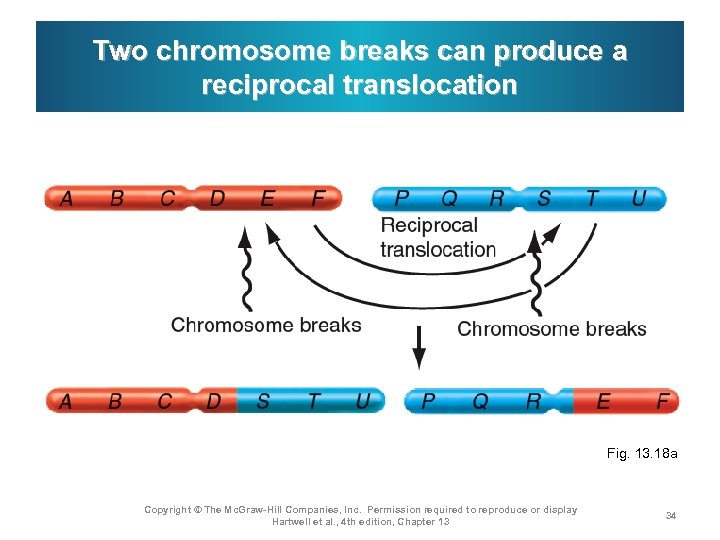 Two chromosome breaks can produce a reciprocal translocation

A B C D E F

P Q R S T U

Reciprocal translocation

Chromosome breaks

Chromosome breaks

A B C D S T U

P Q R E F

Fig. 13.18a

Copyright © The McGraw-Hill Companies, Inc. Permission required to reproduce or display
Hartwell et al., 4th edition, Chapter 13

34